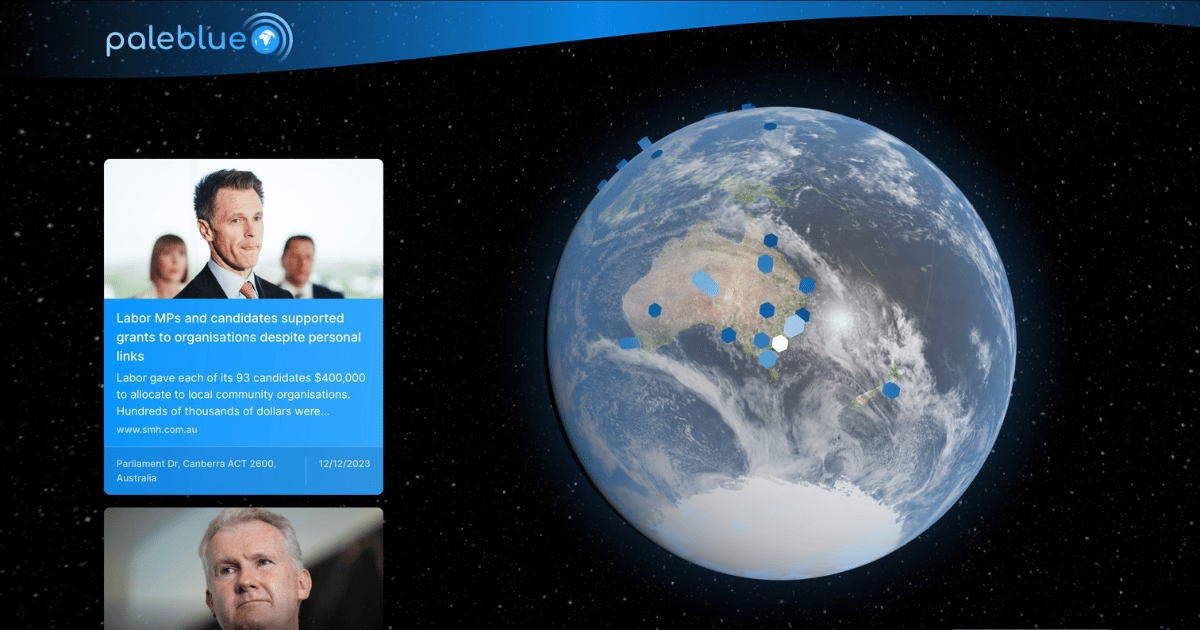 paleblue

Labor MPs and candidates supported grants to organisations despite personal links

Labor gave each of its 93 candidates $400,000 to allocate to local community organisations. Hundreds of thousands of dollars were...

www.smh.com.au

Parliament Dr, Canberra ACT 2600, Australia

12/12/2023